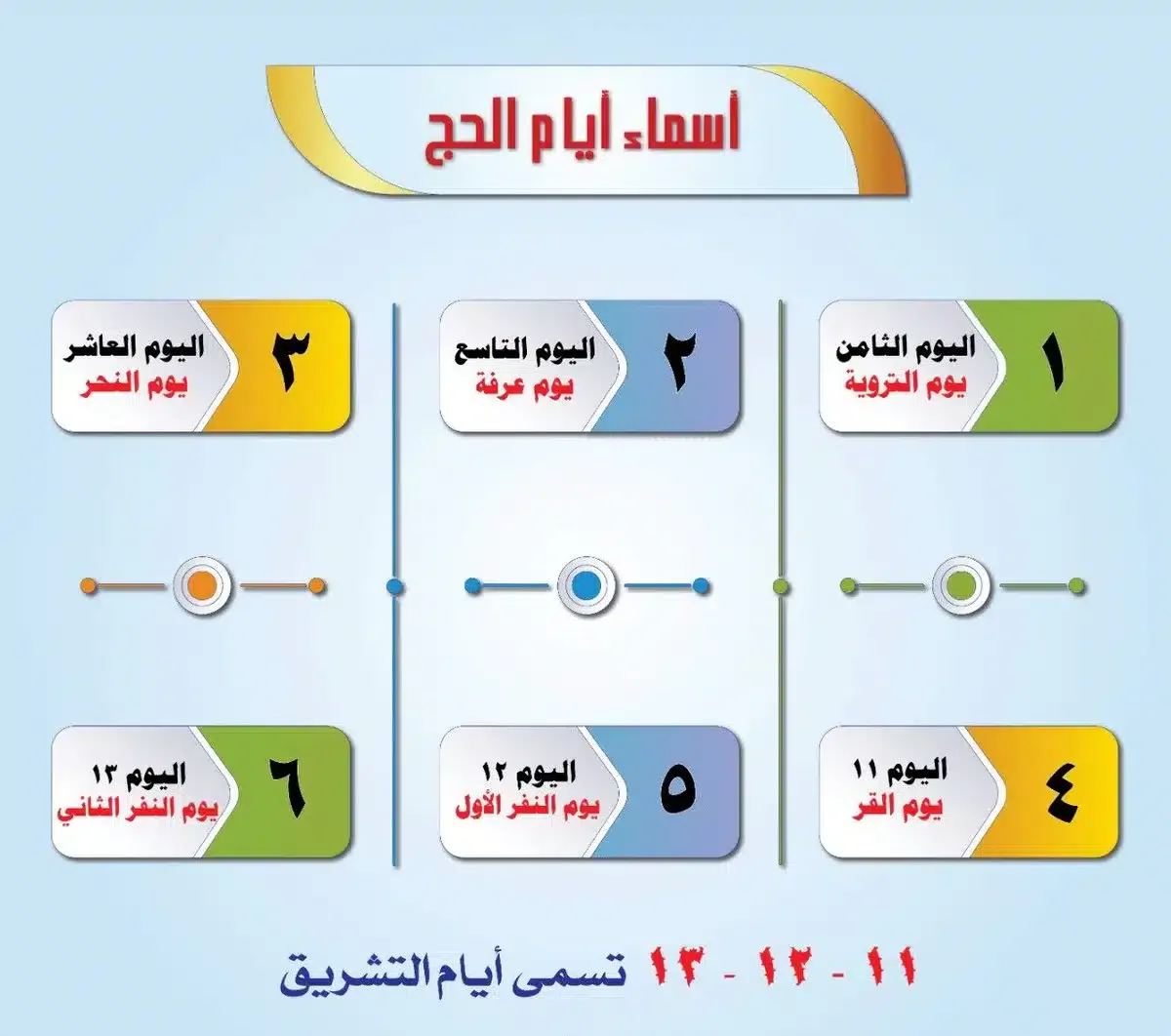 أسماء أيام الحج

١
اليوم الثامن
يوم التروية

٢
اليوم التاسع
يوم عرفة

٣
اليوم العاشر
يوم النحر

٤
اليوم ١١
يوم القر

٥
اليوم ١٢
يوم النفر الأول

٦
اليوم ١٣
يوم النفر الثاني

١١ - ١٢ - ١٣ تسمى أيام التشريق